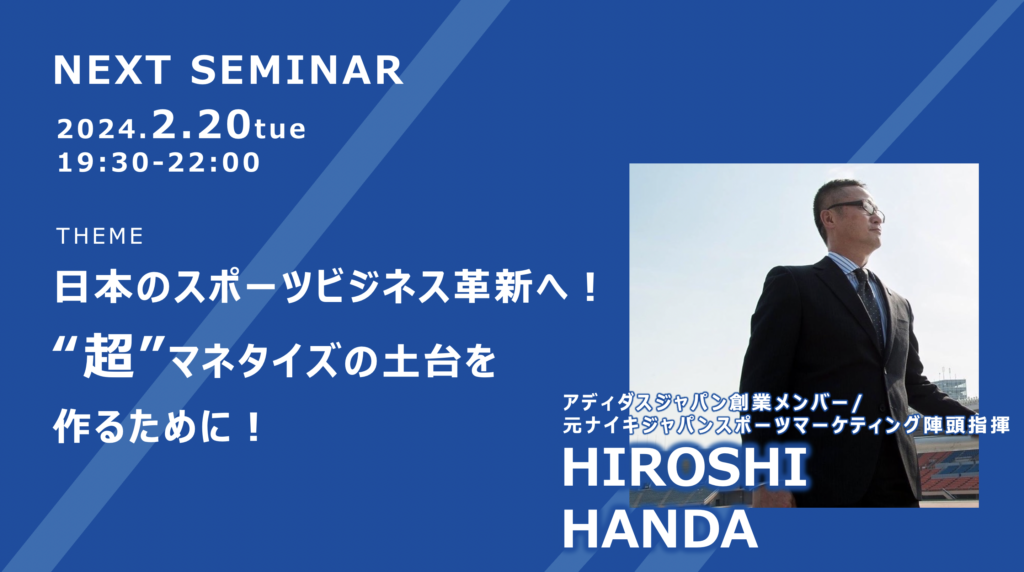 NEXT SEMINAR

2024.2.20tue
19:30-22:00

THEME

日本のスポーツビジネス革新へ！
“超”マネタイズの土台を
作るために！

アディダスジャパン創業メンバー/
元ナイキジャパンスポーツマーケティング陣頭指揮

HIROSHI
HANDA